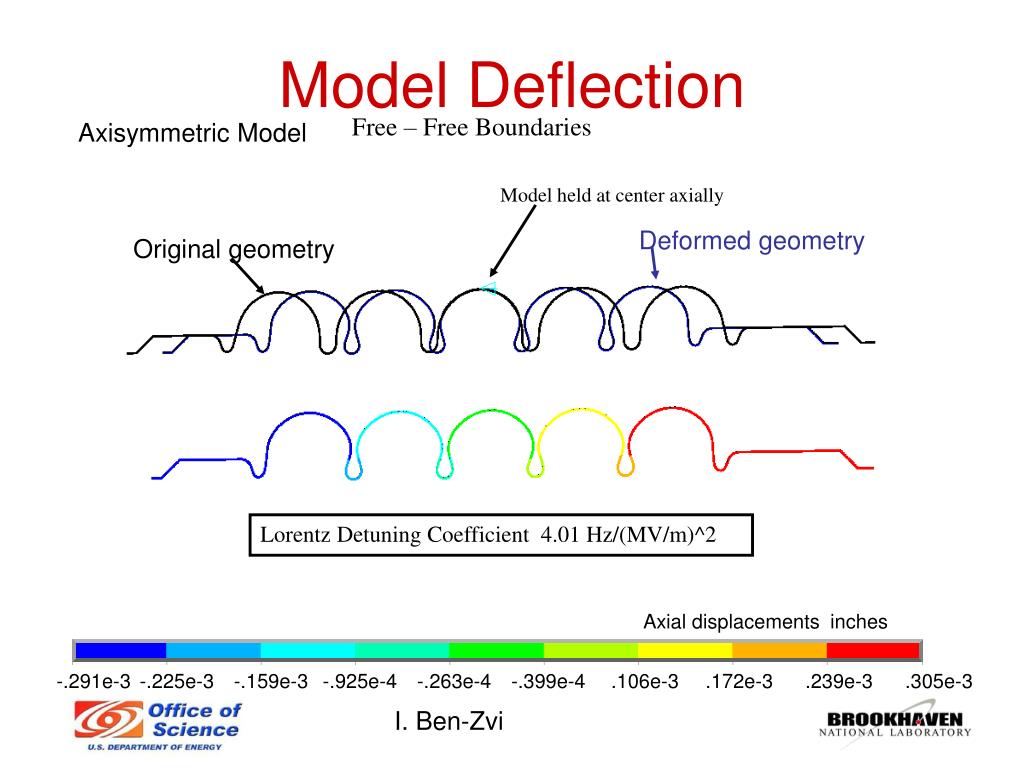 Model Deflection

Axisymmetric Model

Free – Free Boundaries

Model held at center axially

Original geometry

Deformed geometry

Lorentz Detuning Coefficient 4.01 Hz/(MV/m)^2

Axial displacements inches

-.291e-3 -.225e-3 -.159e-3 -.925e-4 -.263e-4 -.399e-4 .106e-3 .172e-3 .239e-3 .305e-3

Office of Science
U.S. DEPARTMENT OF ENERGY

I. Ben-Zvi

BROOKHAVEN
NATIONAL LABORATORY